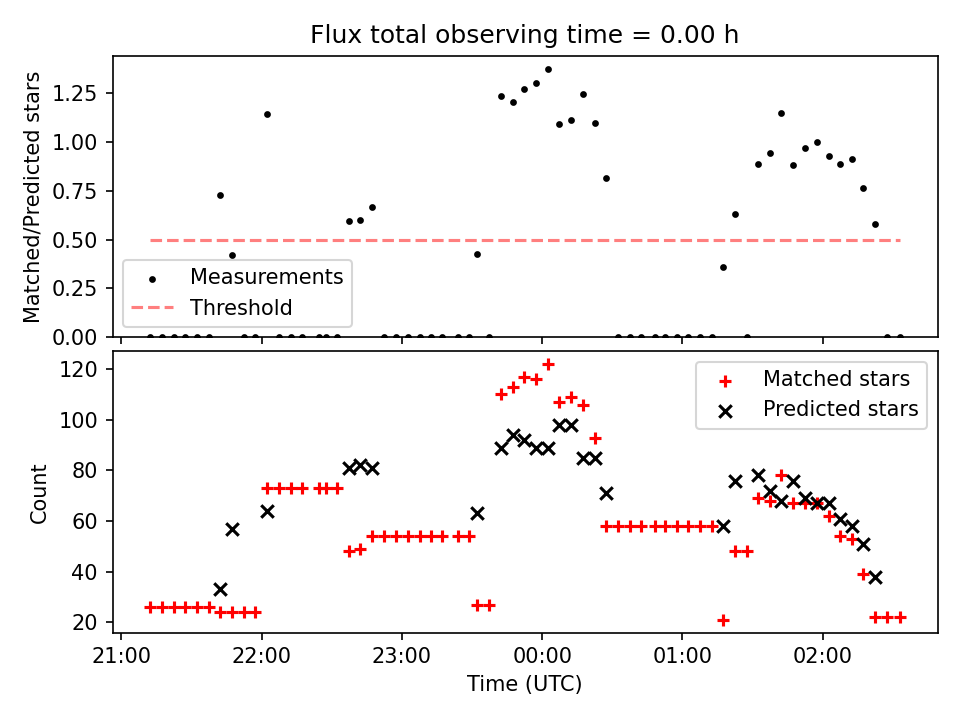 Flux total observing time = 0.00 h

Matched/Predicted stars

1.25
1.00
0.75
0.50
0.25
0.00

Measurements
Threshold

Count

120
100
80
60
40
20

Matched stars
Predicted stars

21:00 22:00 23:00 00:00 01:00 02:00

Time (UTC)